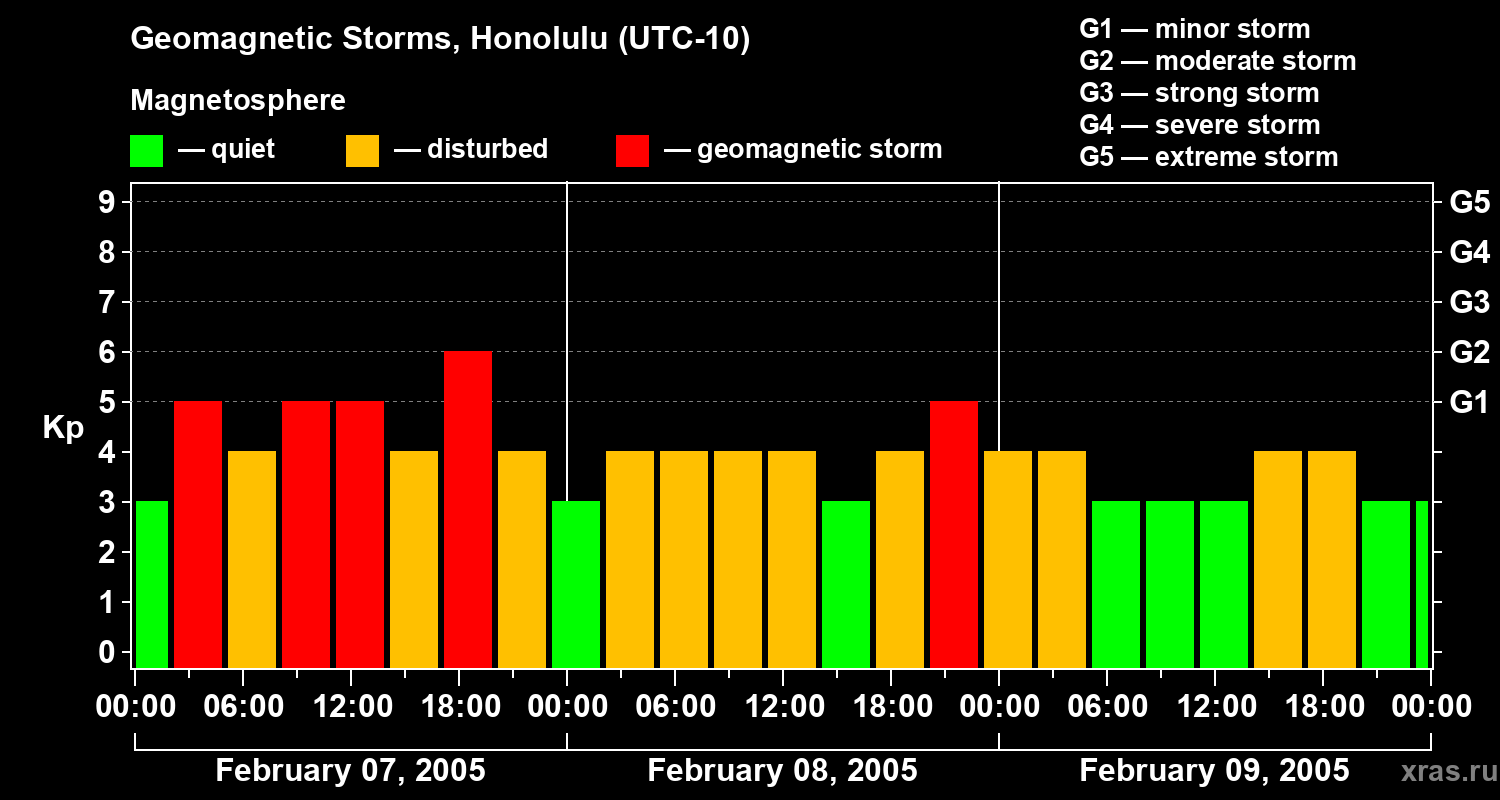 Geomagnetic Storms, Honolulu (UTC-10)

Magnetosphere

— quiet — disturbed — geomagnetic storm

G1 — minor storm
G2 — moderate storm
G3 — strong storm
G4 — severe storm
G5 — extreme storm

Kp

9
8
7
6
5
4
3
2
1
0

G5
G4
G3
G2
G1

00:00 06:00 12:00 18:00 00:00 06:00 12:00 18:00 00:00 06:00 12:00 18:00 00:00

February 07, 2005
February 08, 2005
February 09, 2005

xras.ru